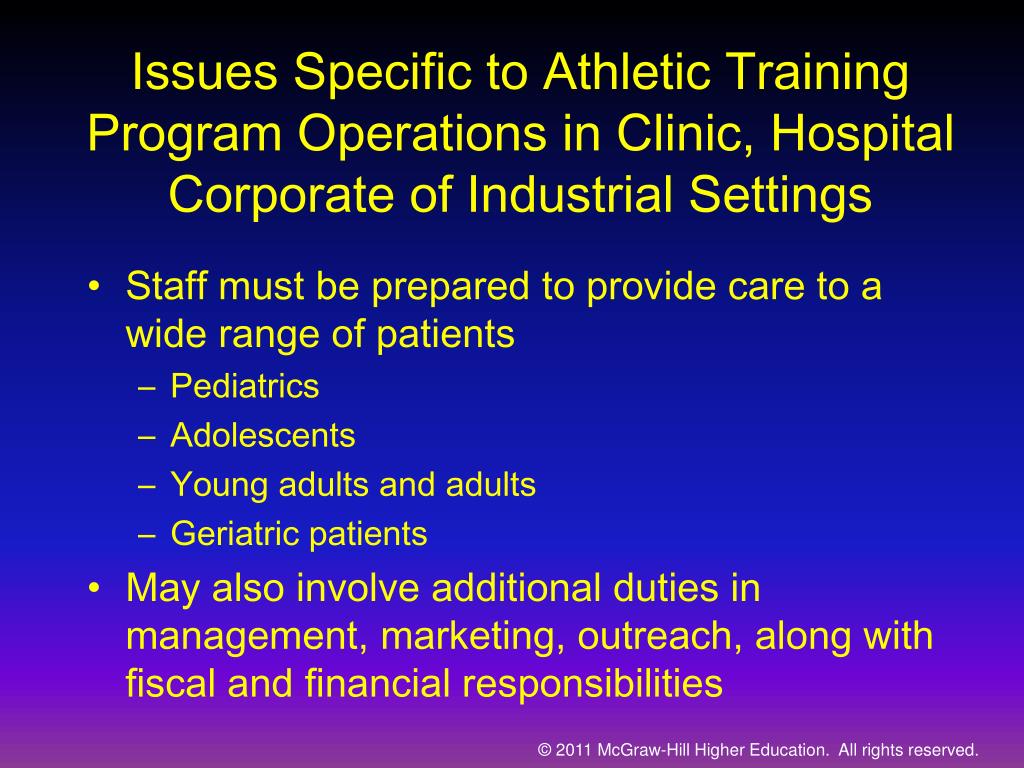 Issues Specific to Athletic Training Program Operations in Clinic, Hospital Corporate of Industrial Settings

• Staff must be prepared to provide care to a wide range of patients
– Pediatrics
– Adolescents
– Young adults and adults
– Geriatric patients
• May also involve additional duties in management, marketing, outreach, along with fiscal and financial responsibilities

© 2011 McGraw-Hill Higher Education. All rights reserved.